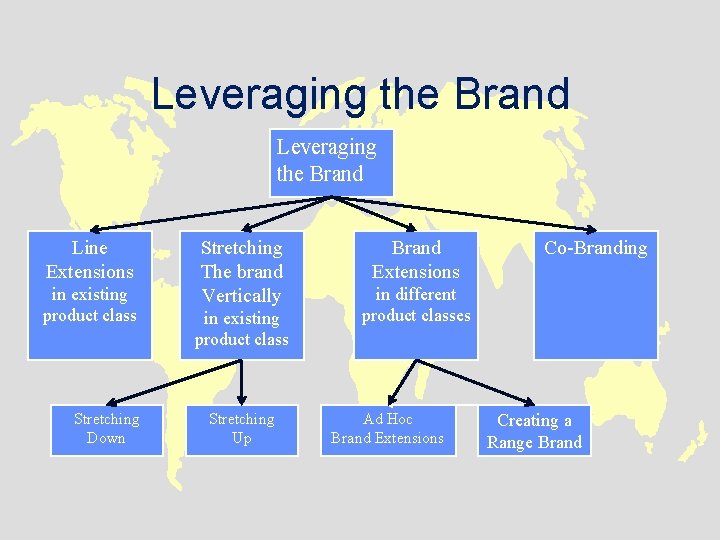 Leveraging the Brand

Leveraging the Brand

Line Extensions in existing product class

Stretching The brand Vertically in existing product class

Brand Extensions in different product classes

Co-Branding

Stretching Down

Stretching Up

Ad Hoc Brand Extensions

Creating a Range Brand